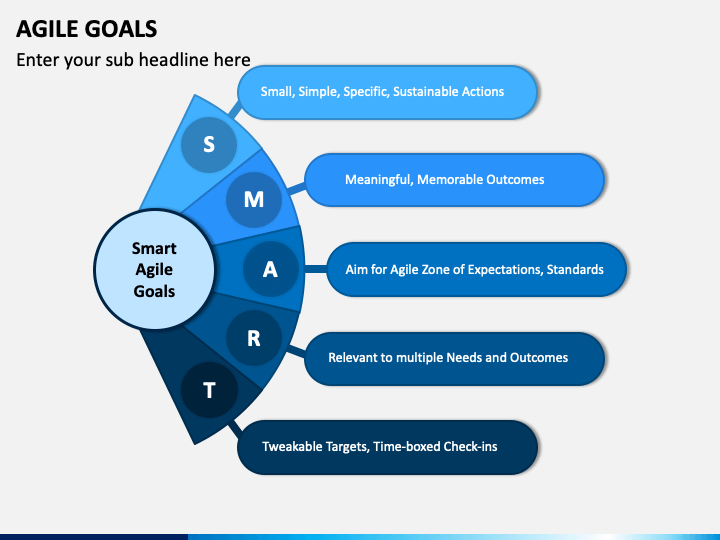 AGILE GOALS

Enter your sub headline here

Smart Agile Goals

S

Small, Simple, Specific, Sustainable Actions

M

Meaningful, Memorable Outcomes

A

Aim for Agile Zone of Expectations, Standards

R

Relevant to multiple Needs and Outcomes

T

Tweakable Targets, Time-boxed Check-ins